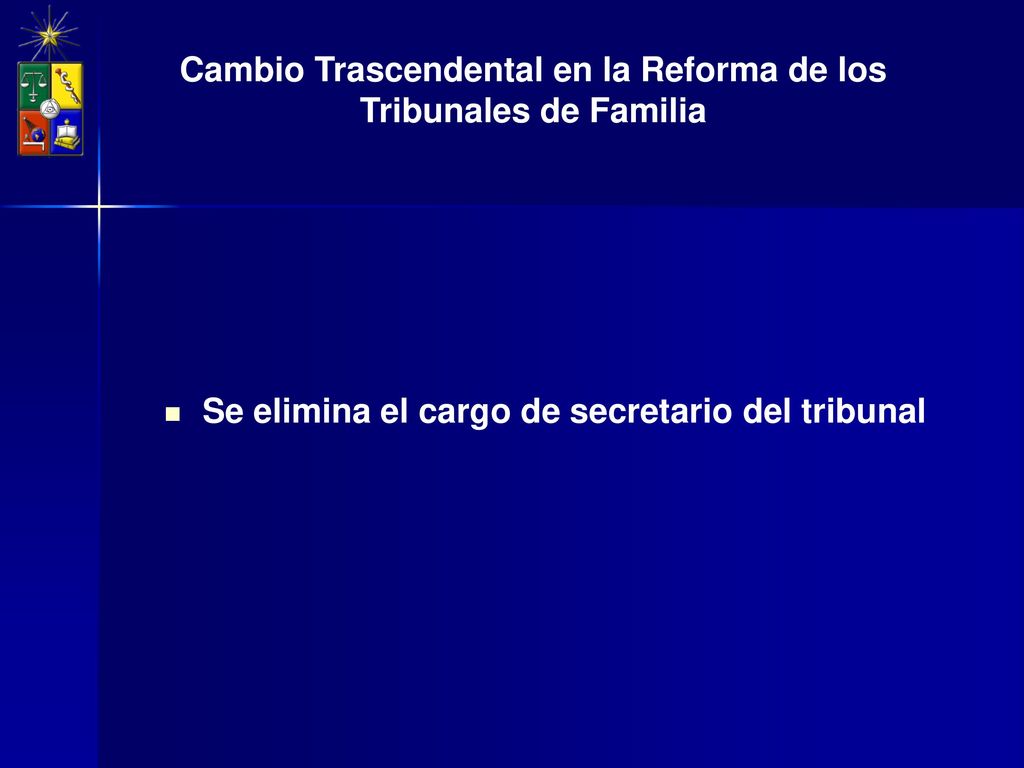 Cambio Trascendental en la Reforma de los Tribunales de Familia

Se elimina el cargo de secretario del tribunal